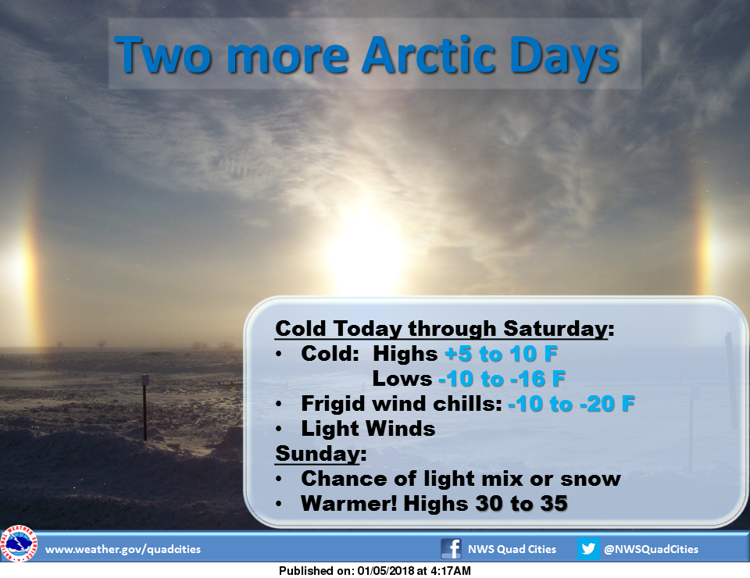 Two more Arctic Days

Cold Today through Saturday:
• Cold: Highs +5 to 10 F
Lows -10 to -16 F
• Frigid wind chills: -10 to -20 F
• Light Winds
Sunday:
• Chance of light mix or snow
• Warmer! Highs 30 to 35

www.weather.gov/quadcities
NWS Quad Cities
@NWSQuadCities

Published on: 01/05/2018 at 4:17AM